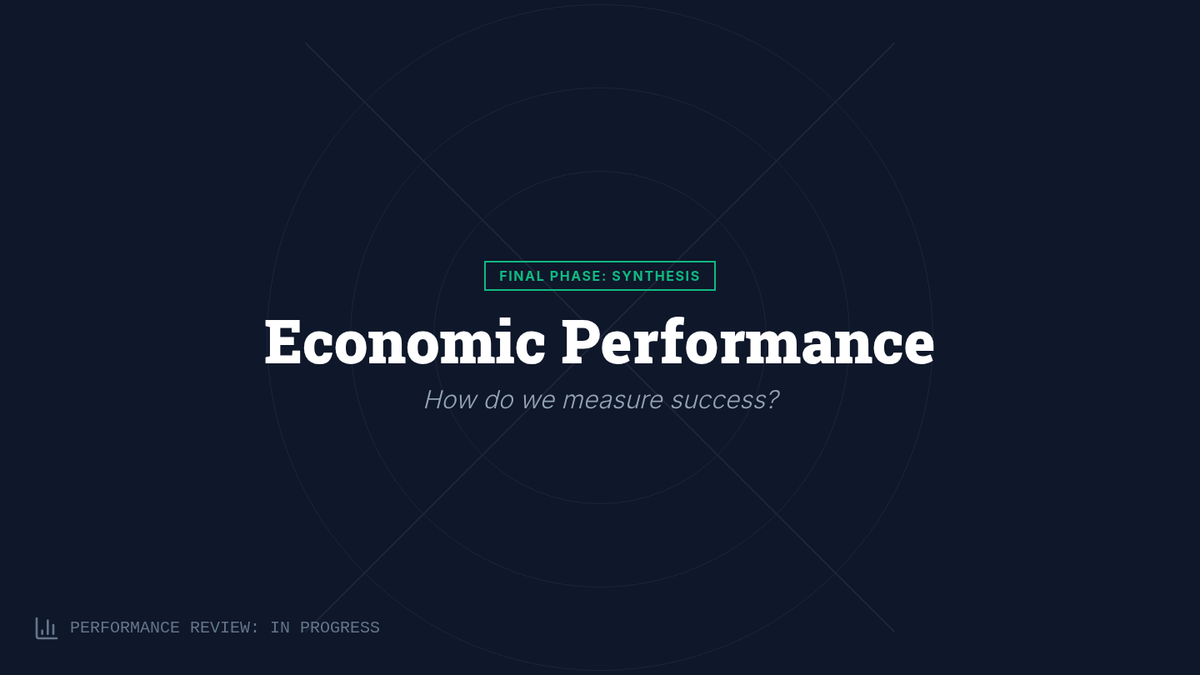 FINAL PHASE: SYNTHESIS

Economic Performance

How do we measure success?

PERFORMANCE REVIEW: IN PROGRESS